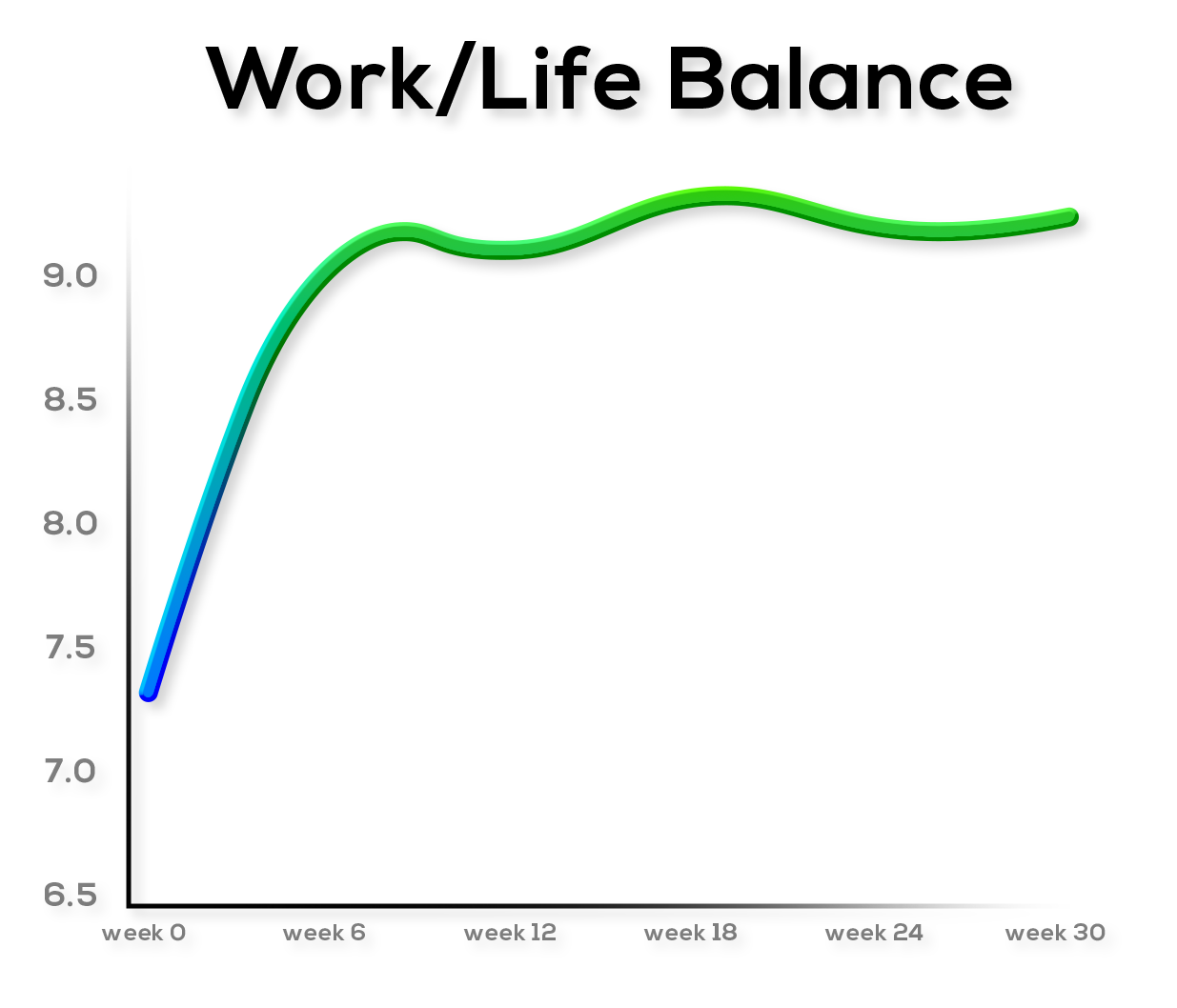 Work/Life Balance

9.0
8.5
8.0
7.5
7.0
6.5

week 0
week 6
week 12
week 18
week 24
week 30